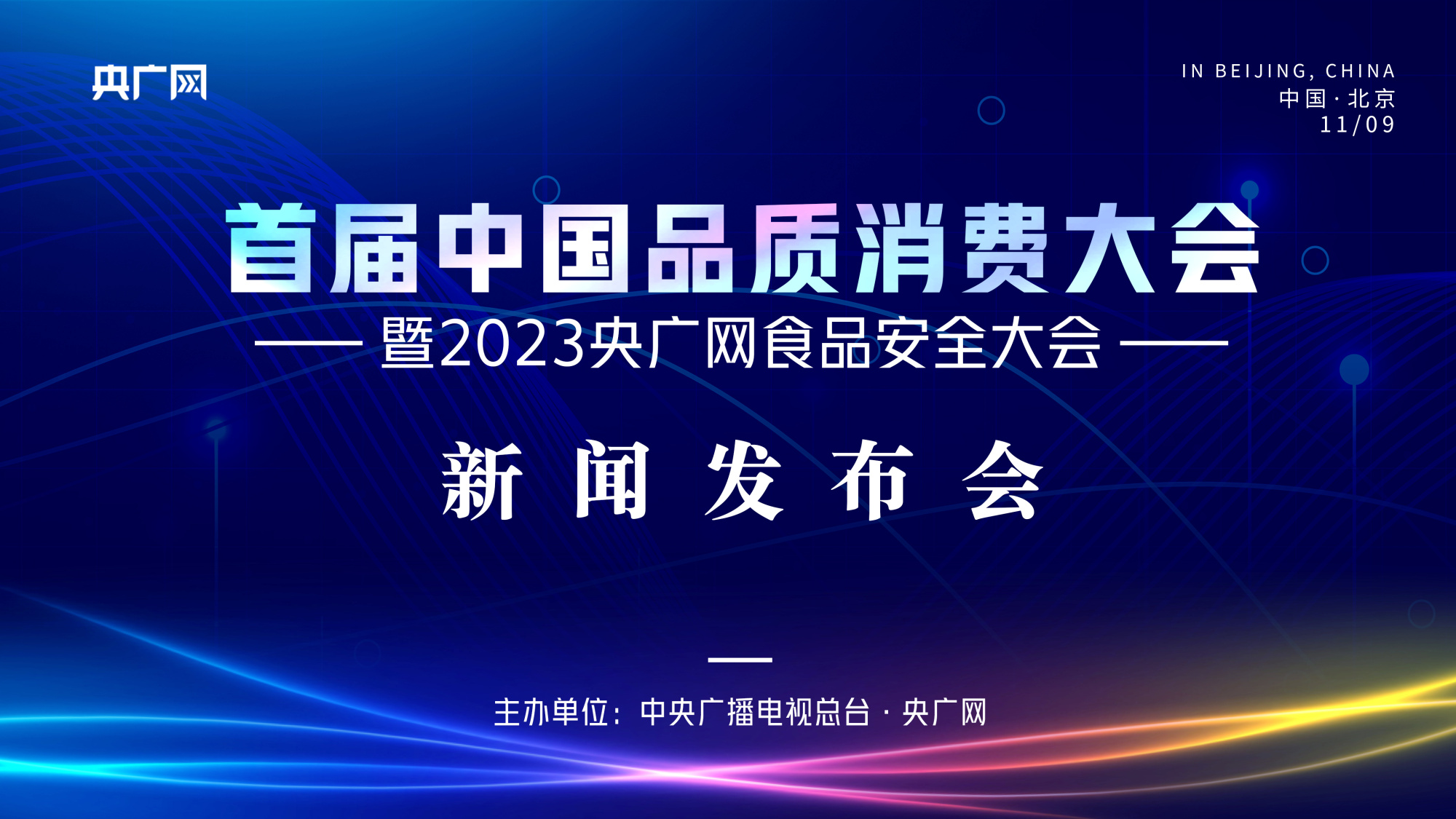 央广网

IN BEIJING, CHINA
中国 · 北京
11/09

首届中国品质消费大会

—— 暨2023央广网食品安全大会 ——

新 闻 发 布 会

主办单位：中央广播电视总台 · 央广网